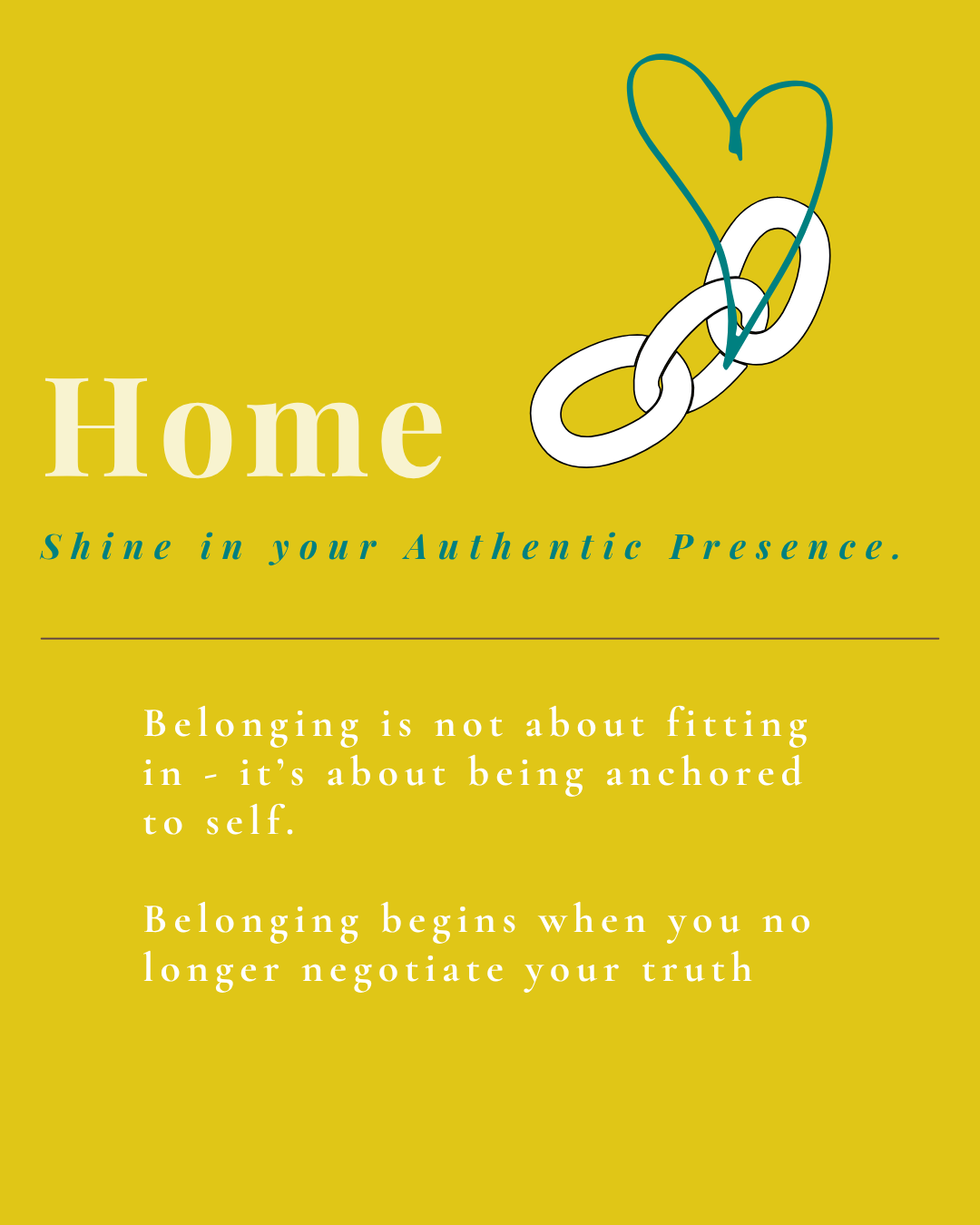 Home

Shine in your Authentic Presence.

Belonging is not about fitting in - it's about being anchored to self.

Belonging begins when you no longer negotiate your truth